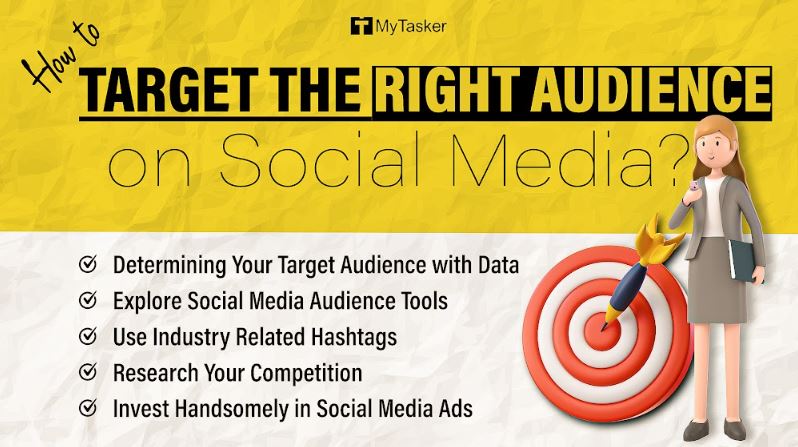 MyTasker

How to

TARGET THE RIGHT AUDIENCE

on Social Media?

Determining Your Target Audience with Data

Explore Social Media Audience Tools

Use Industry Related Hashtags

Research Your Competition

Invest Handsomely in Social Media Ads